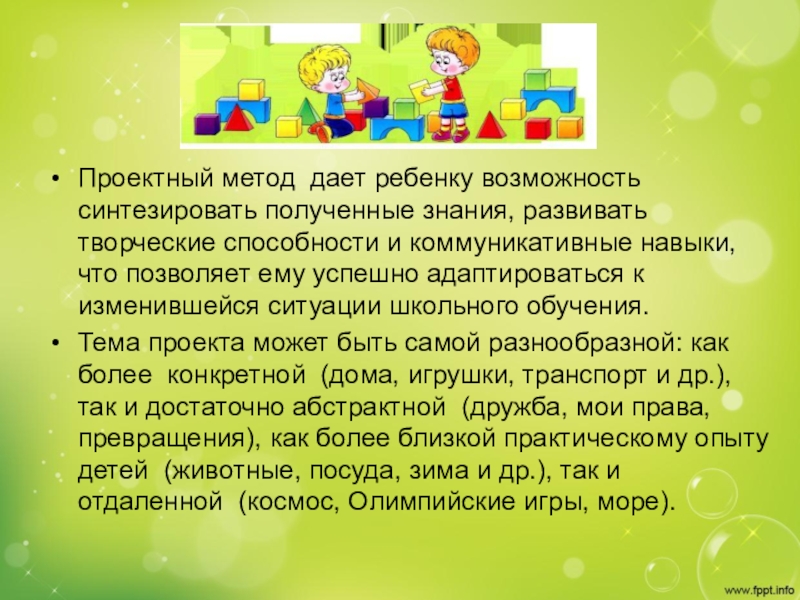 • Проектный метод дает ребенку возможность синтезировать полученные знания, развивать творческие способности и коммуникативные навыки, что позволяет ему успешно адаптироваться к изменившейся ситуации школьного обучения.

• Тема проекта может быть самой разнообразной: как более конкретной (дома, игрушки, транспорт и др.), так и достаточно абстрактной (дружба, мои права, превращения), как более близкой практическому опыту детей (животные, посуда, зима и др.), так и отдаленной (космос, Олимпийские игры, море).

www.fppt.info